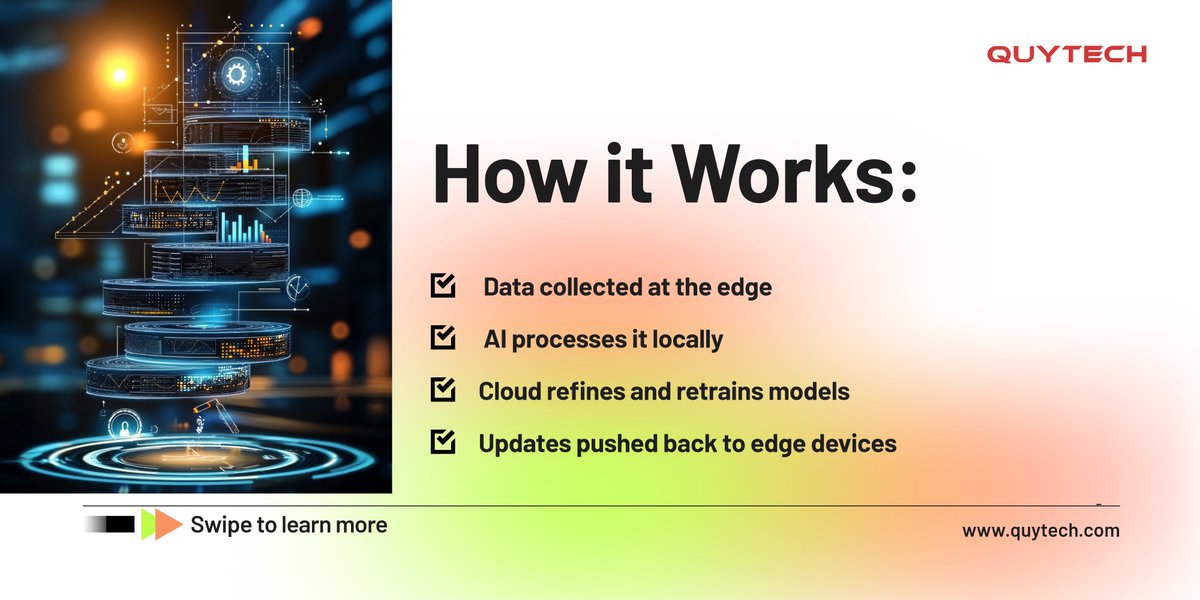 QUYTECH

How it Works:

Data collected at the edge

AI processes it locally

Cloud refines and retrains models

Updates pushed back to edge devices

Swipe to learn more

www.quytech.com